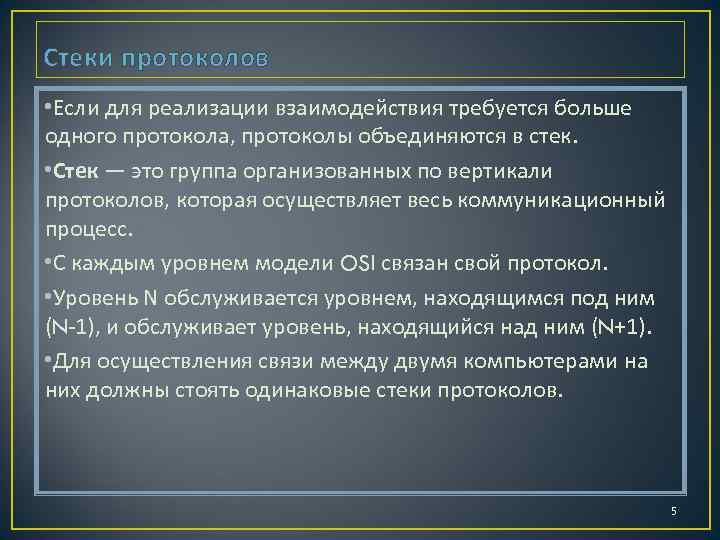 Стеки протоколов

•Если для реализации взаимодействия требуется больше одного протокола, протоколы объединяются в стек.

•Стек — это группа организованных по вертикали протоколов, которая осуществляет весь коммуникационный процесс.

•С каждым уровнем модели OSI связан свой протокол.

•Уровень N обслуживается уровнем, находящимся под ним (N-1), и обслуживает уровень, находящийся над ним (N+1).

•Для осуществления связи между двумя компьютерами на них должны стоять одинаковые стеки протоколов.

5